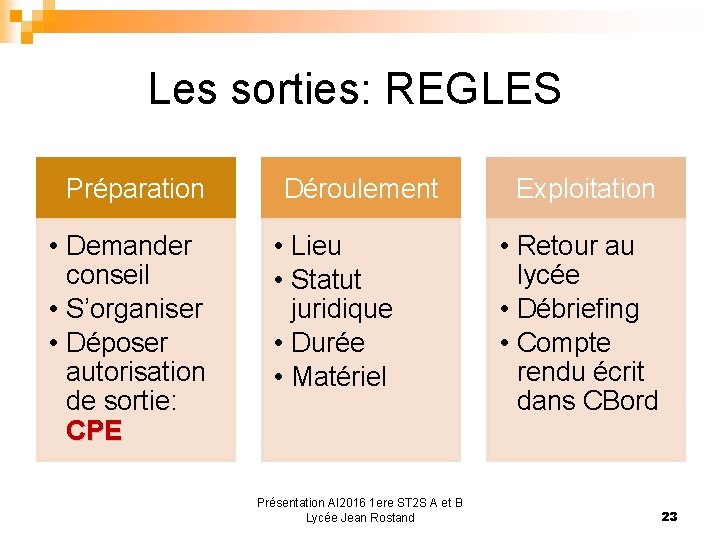 Les sorties: REGLES

Préparation

• Demander conseil
• S'organiser
• Déposer autorisation de sortie: CPE

Déroulement

• Lieu
• Statut juridique
• Durée
• Matériel

Exploitation

• Retour au lycée
• Débriefing
• Compte rendu écrit dans CBord

Présentation AI2016 1ere ST2S A et B
Lycée Jean Rostand

23